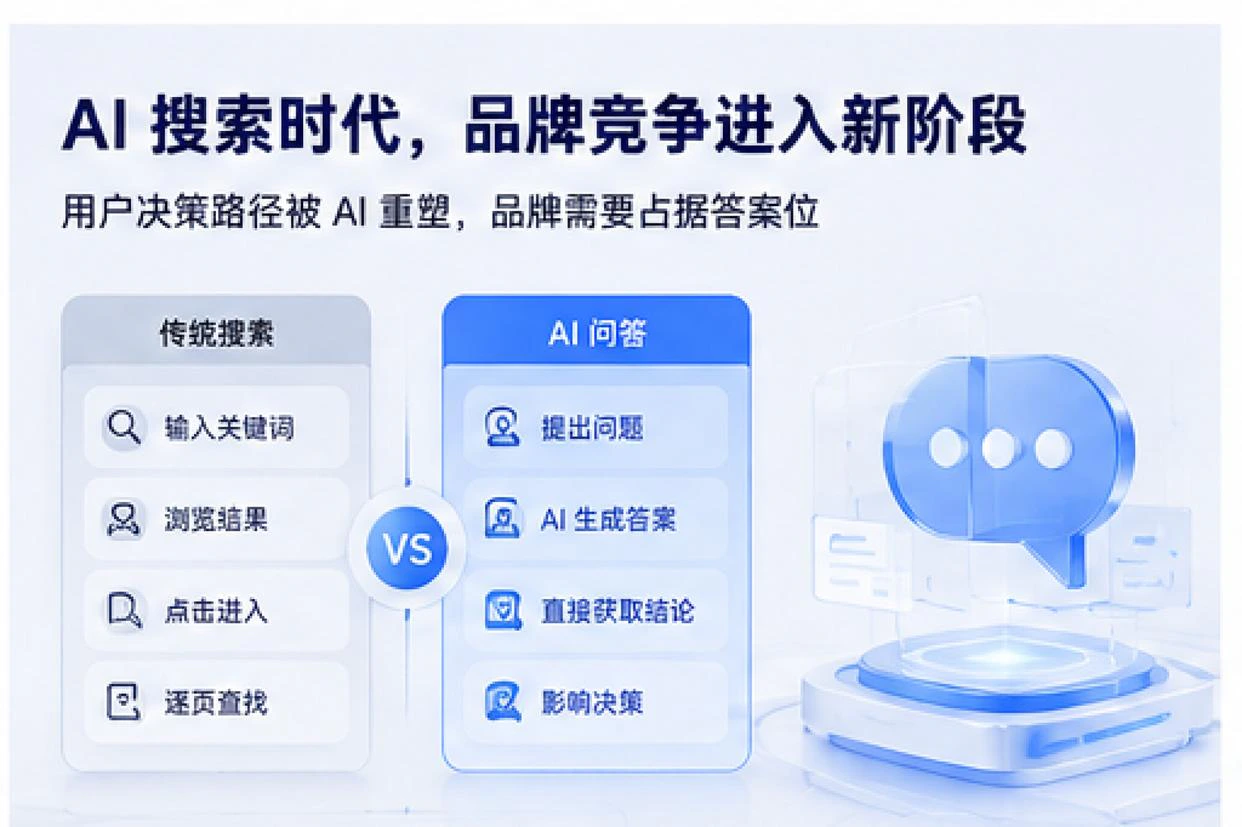 AI 搜索时代，品牌竞争进入新阶段

用户决策路径被 AI 重塑，品牌需要占据答案位

传统搜索

输入关键词

浏览结果

点击进入

逐页查找

VS

AI 问答

提出问题

AI 生成答案

直接获取结论

影响决策